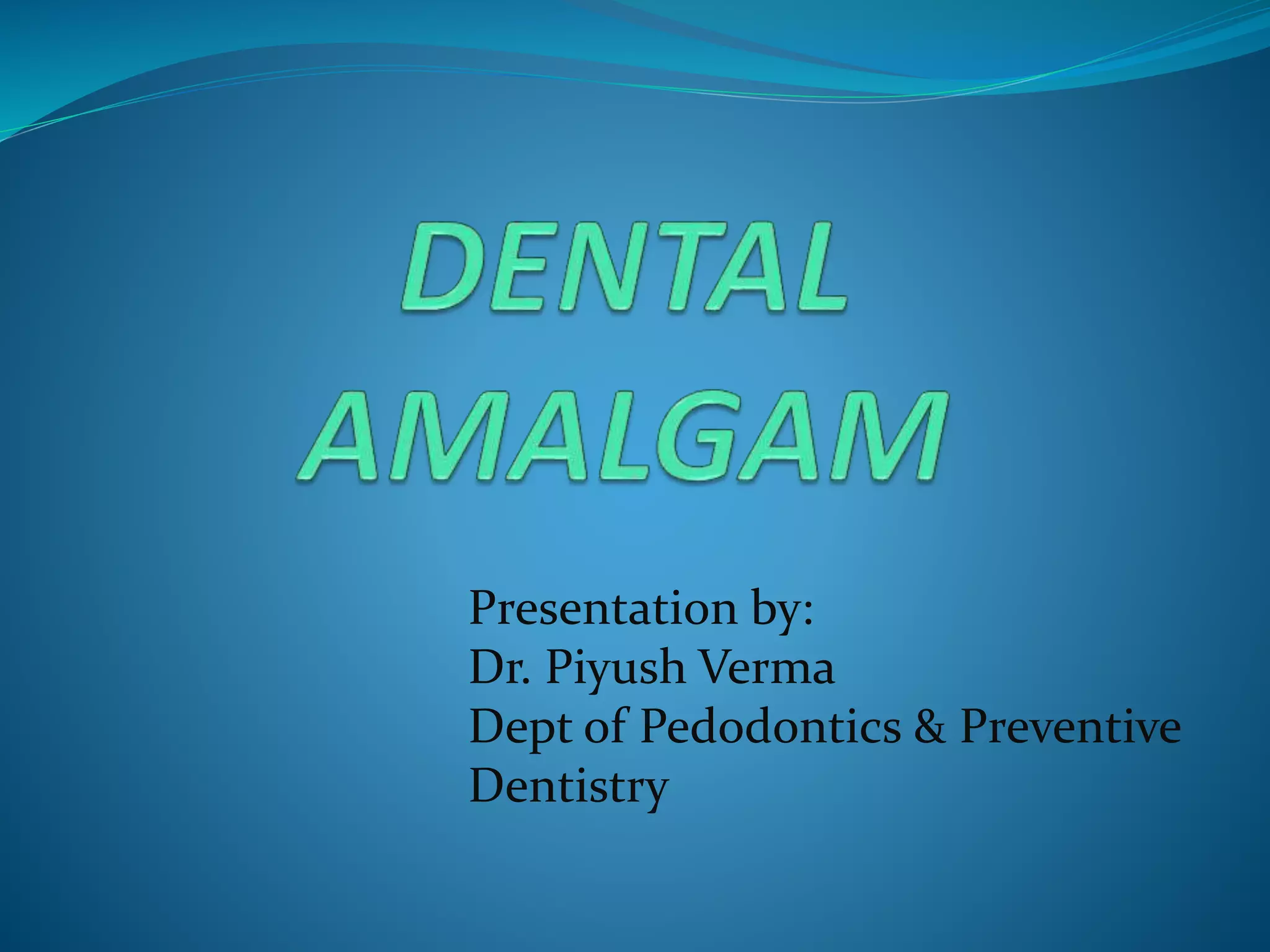 DENTAL AMALGAM

Presentation by:
Dr. Piyush Verma
Dept of Pedodontics & Preventive Dentistry